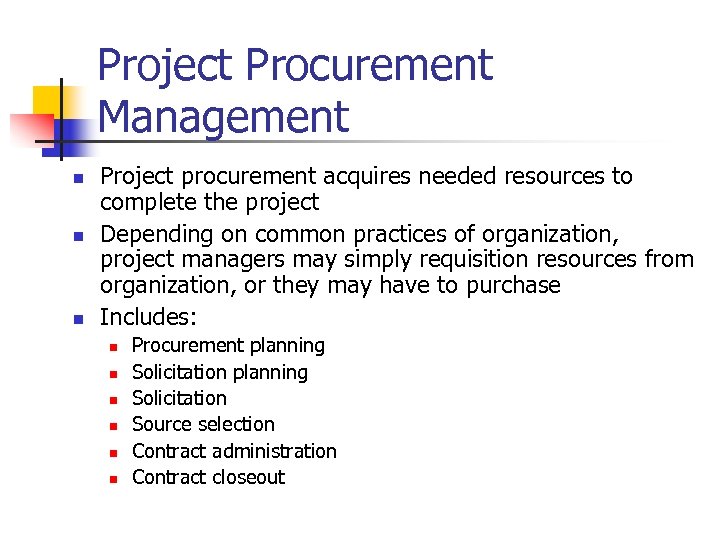 Project Procurement Management

- Project procurement acquires needed resources to complete the project
- Depending on common practices of organization, project managers may simply requisition resources from organization, or they may have to purchase
- Includes:
  - Procurement planning
  - Solicitation planning
  - Solicitation
  - Source selection
  - Contract administration
  - Contract closeout